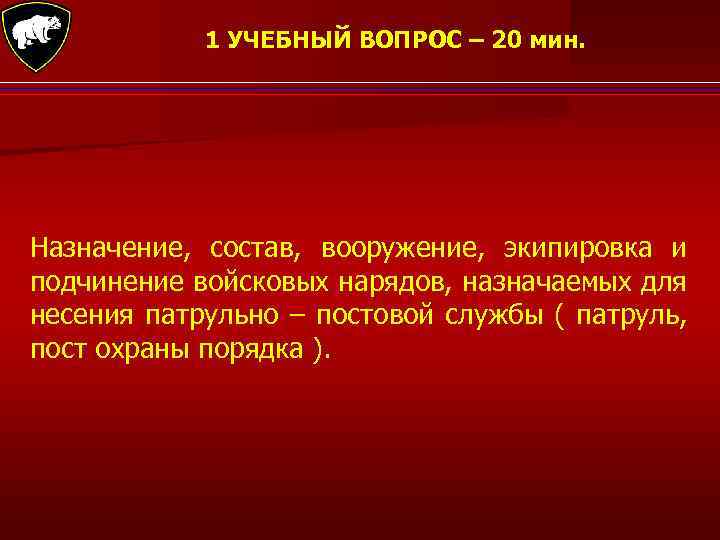 1 УЧЕБНЫЙ ВОПРОС – 20 мин.

Назначение, состав, вооружение, экипировка и подчинение войсковых нарядов, назначаемых для несения патрульно – постовой службы ( патруль, пост охраны порядка ).